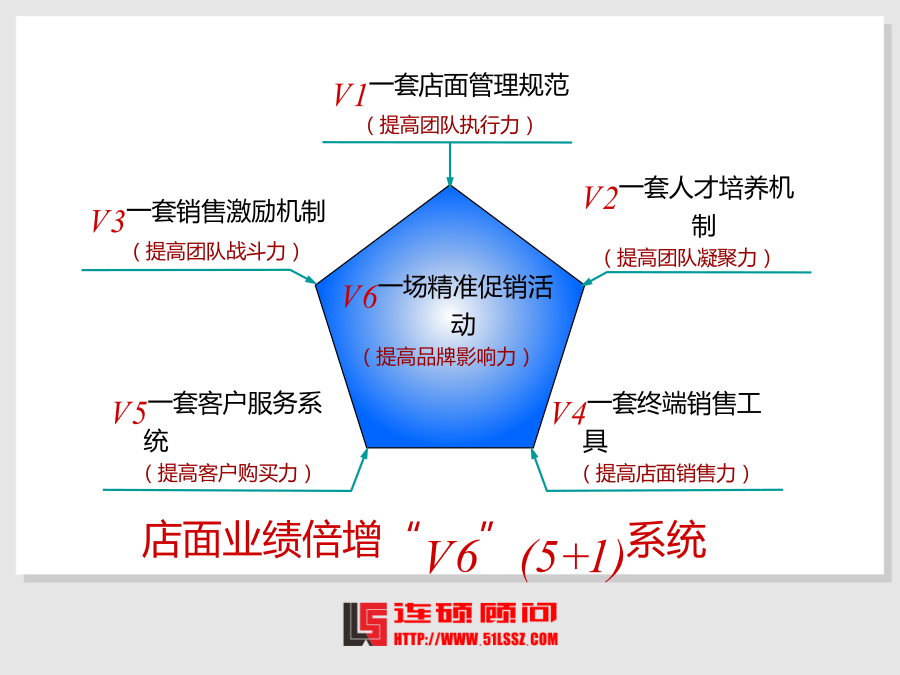 V1一套店面管理规范
（提高团队执行力）

V3一套销售激励机制
（提高团队战斗力）

V2一套人才培养机制
（提高团队凝聚力）

V6一场精准促销活动
（提高品牌影响力）

V5一套客户服务系统
（提高客户购买力）

V4一套终端销售工具
（提高店面销售力）

店面业绩倍增“V6”(5+1)系统

连硕顾问
HTTP://WWW.51LSSZ.COM